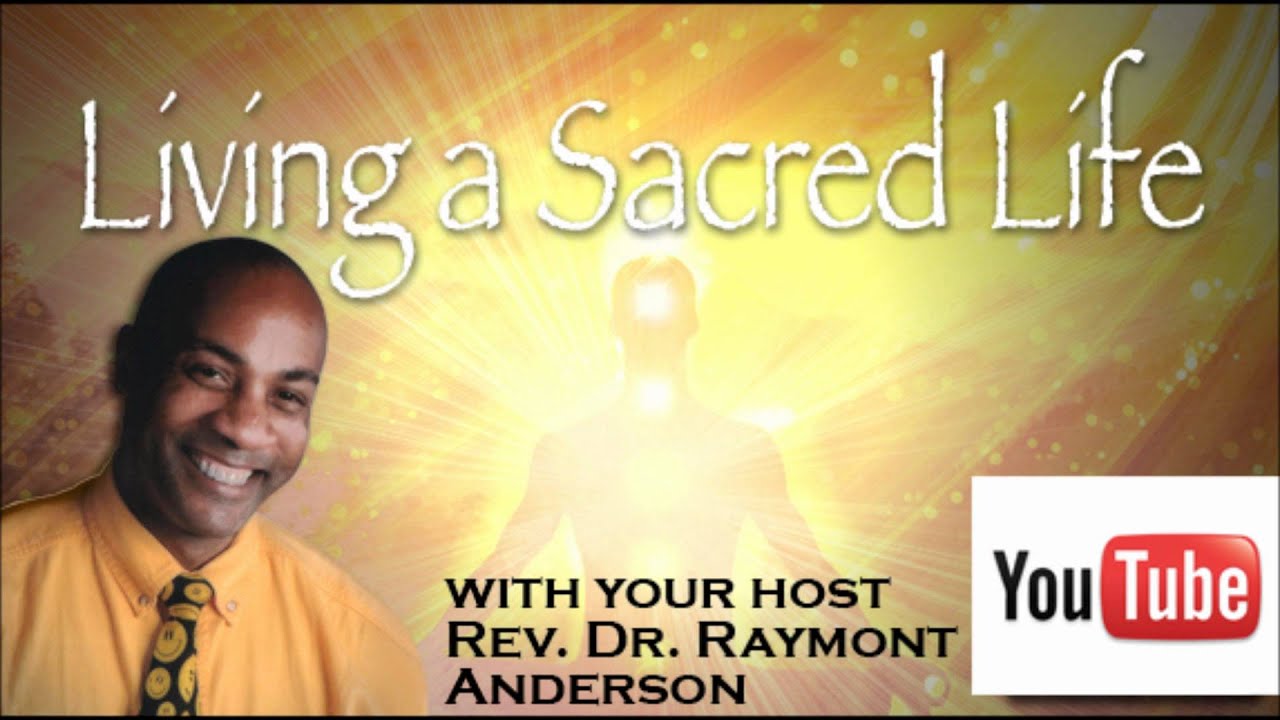 Living a Sacred Life

WITH YOUR HOST
REV. DR. RAYMONT
ANDERSON

YouTube